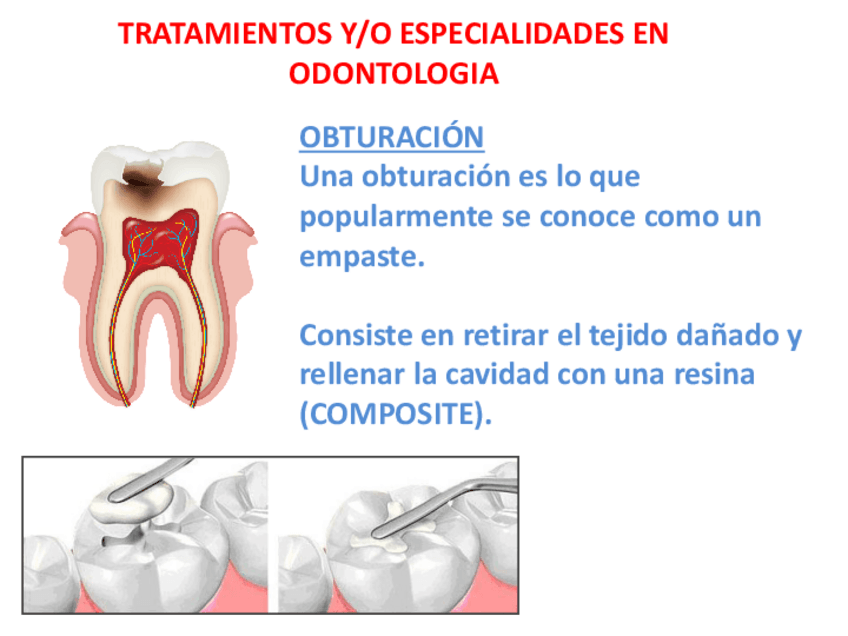 TRATAMIENTOS Y/O ESPECIALIDADES EN ODONTOLOGIA

OBTURACIÓN
Una obturación es lo que popularmente se conoce como un empaste.

Consiste en retirar el tejido dañado y rellenar la cavidad con una resina (COMPOSITE).